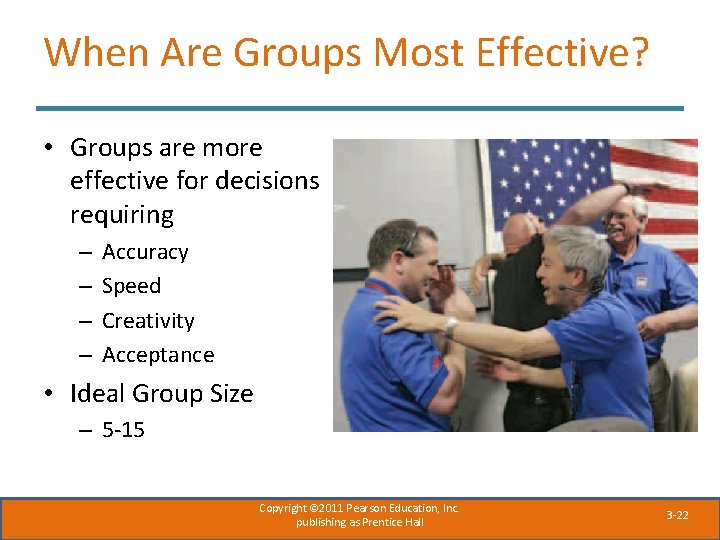 When Are Groups Most Effective?

• Groups are more effective for decisions requiring
– Accuracy
– Speed
– Creativity
– Acceptance
• Ideal Group Size
– 5-15

Copyright ©2011 Pearson Education, Inc. publishing as Prentice Hall

3-22